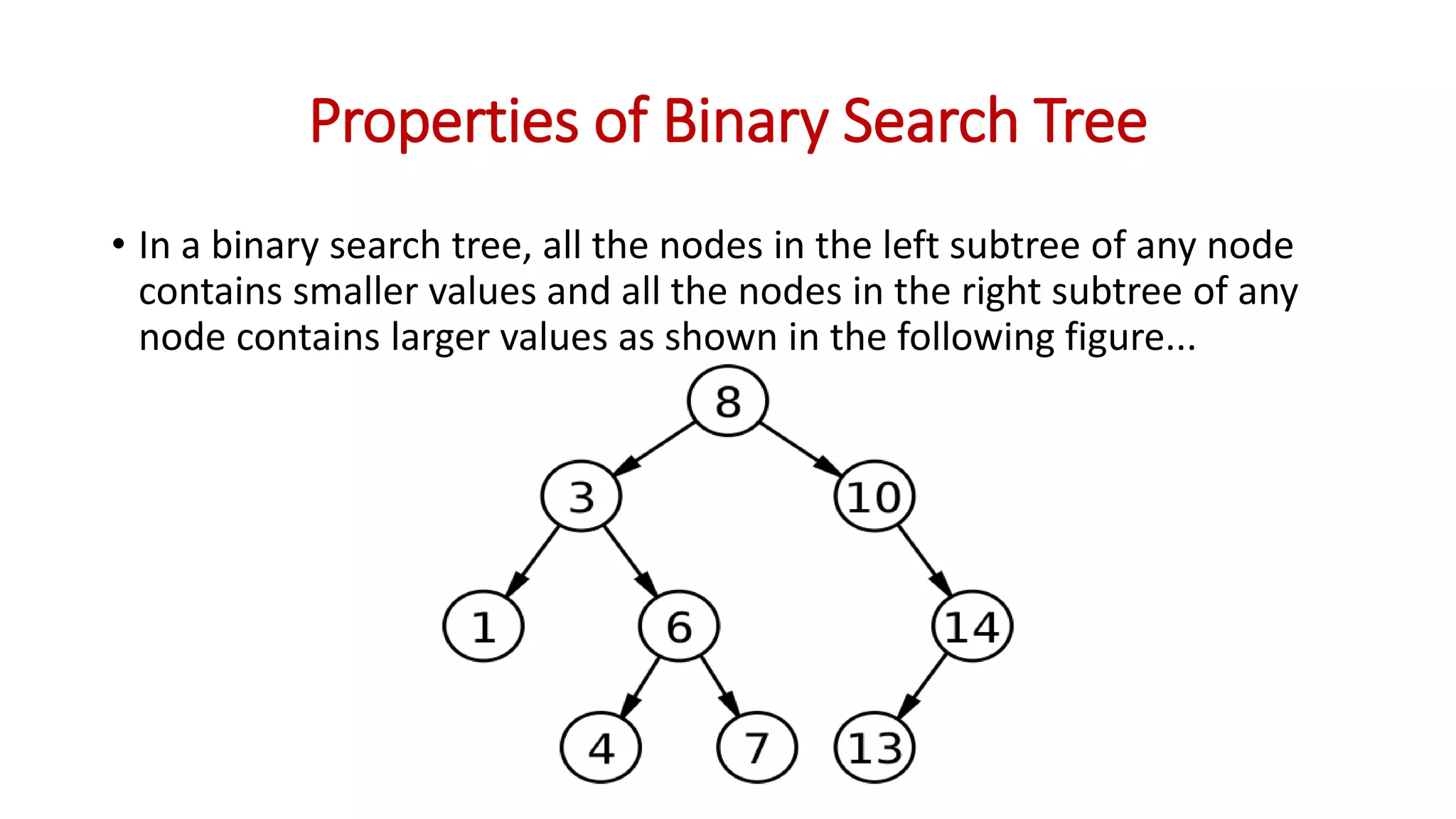 Properties of Binary Search Tree

• In a binary search tree, all the nodes in the left subtree of any node contains smaller values and all the nodes in the right subtree of any node contains larger values as shown in the following figure...

8

3

10

1

6

14

4

7

13